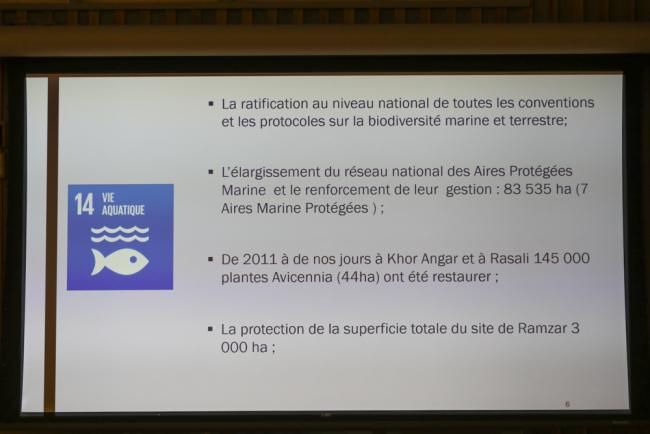 14 VIE AQUATIQUE

▪ La ratification au niveau national de toutes les conventions et les protocoles sur la biodiversité marine et terrestre;

▪ L'élargissement du réseau national des Aires Protégées Marine et le renforcement de leur gestion : 83 535 ha (7 Aires Marine Protégées ) ;

▪ De 2011 à de nos jours à Khor Angar et à Rasali 145 000 plantes Avicennia (44ha) ont été restaurer ;

▪ La protection de la superficie totale du site de Ramzar 3 000 ha ;

6